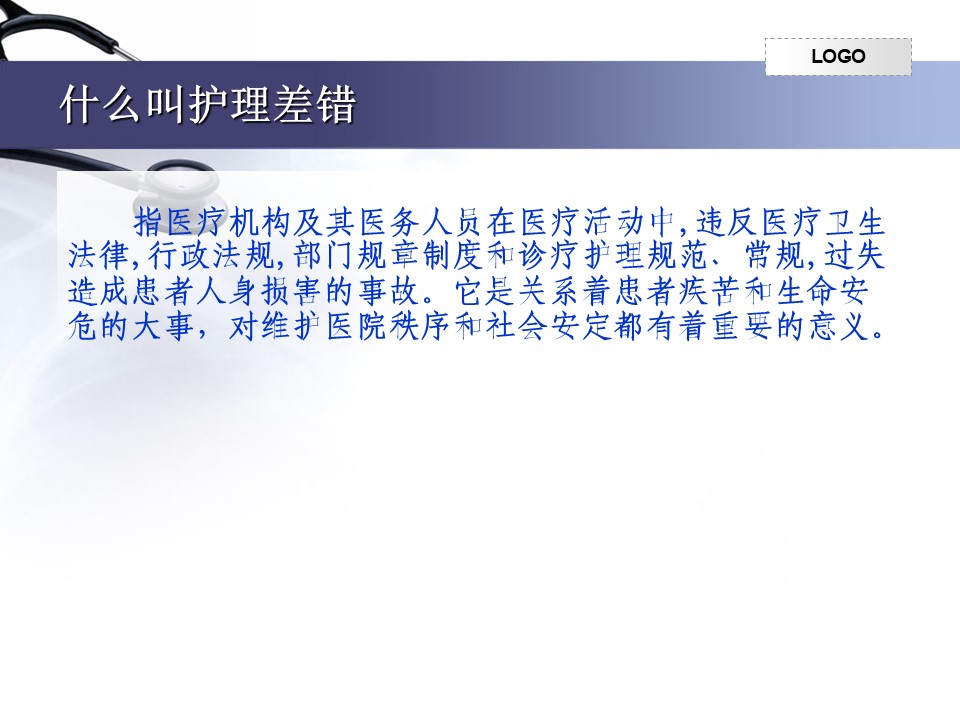 LOGO

什么叫护理差错

指医疗机构及其医务人员在医疗活动中,违反医疗卫生法律,行政法规,部门规章制度和诊疗护理规范、常规,过失造成患者人身损害的事故。它是关系着患者疾苦和生命安危的大事，对维护医院秩序和社会安定都有着重要的意义。